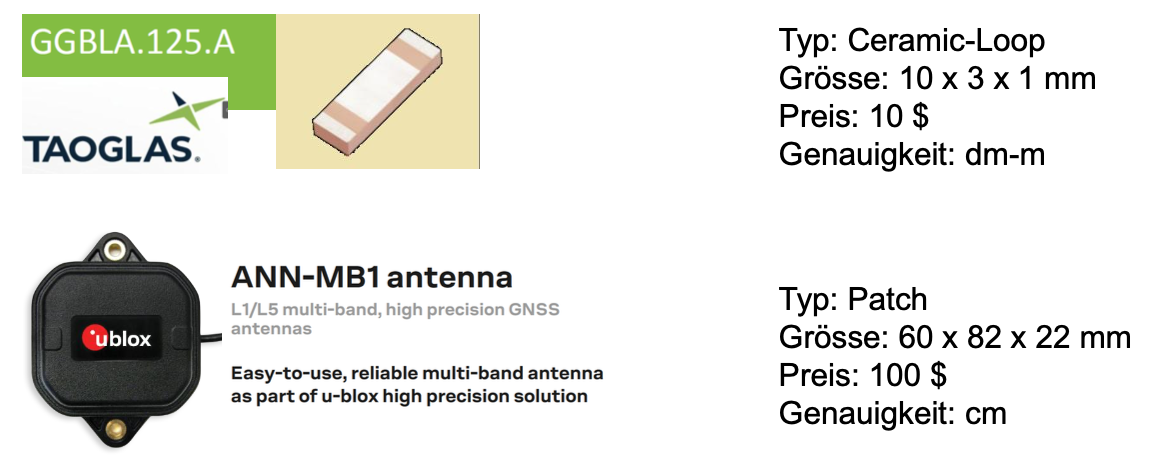 GGBLA.125.A

TAOGLAS.

Typ: Ceramic-Loop
Grösse: 10 x 3 x 1 mm
Preis: 10 $
Genauigkeit: dm-m

ublox

ANN-MB1 antenna

L1/L5 multi-band, high precision GNSS antennas

Easy-to-use, reliable multi-band antenna as part of u-blox high precision solution

Typ: Patch
Grösse: 60 x 82 x 22 mm
Preis: 100 $
Genauigkeit: cm